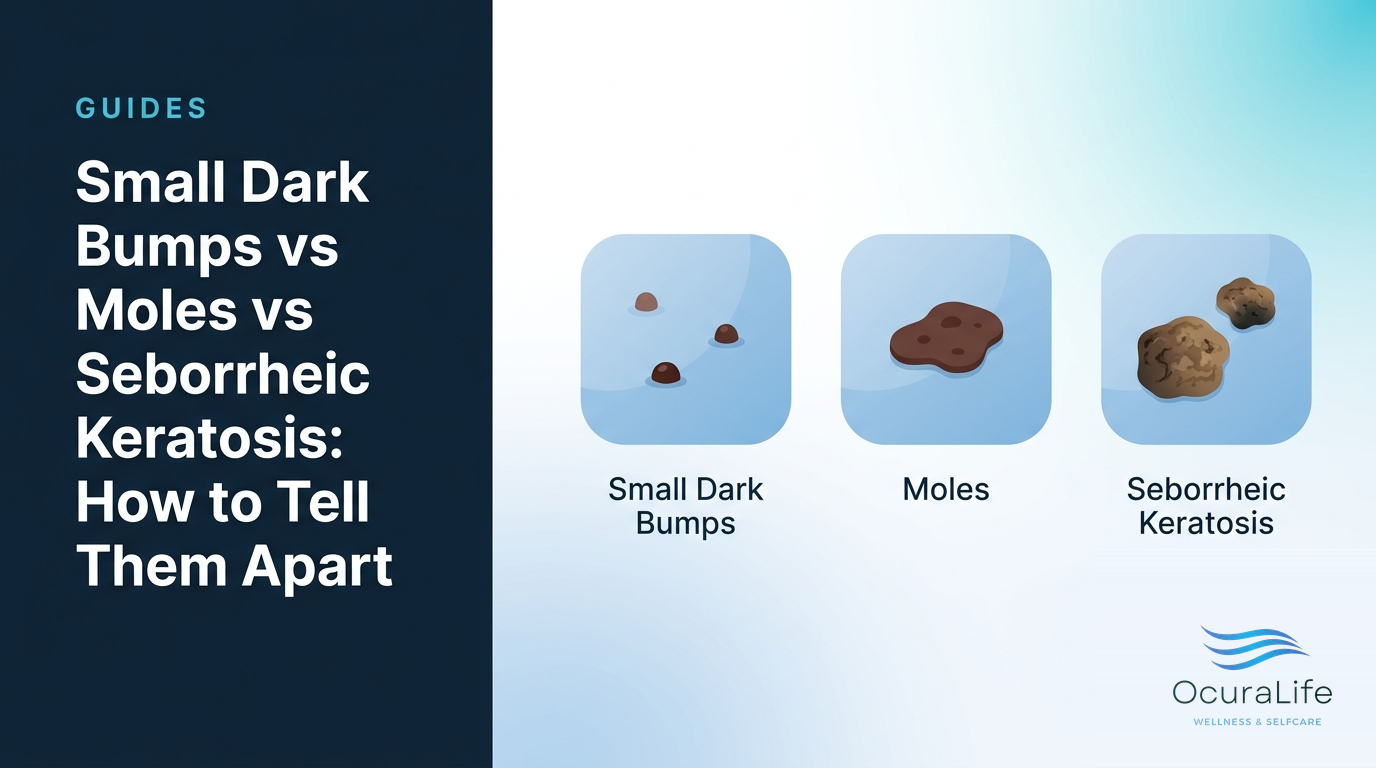 GUIDES

Small Dark Bumps vs Moles vs Seborrheic Keratosis: How to Tell Them Apart

Small Dark Bumps

Moles

Seborrheic Keratosis

OcuraLife
WELLNESS & SELFCARE